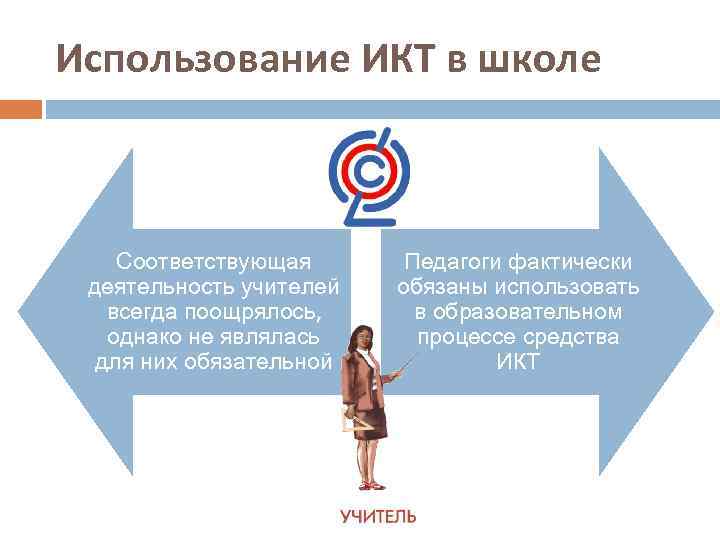 Использование ИКТ в школе

Соответствующая деятельность учителей всегда поощрялось, однако не являлась для них обязательной

Педагоги фактически обязаны использовать в образовательном процессе средства ИКТ

УЧИТЕЛЬ